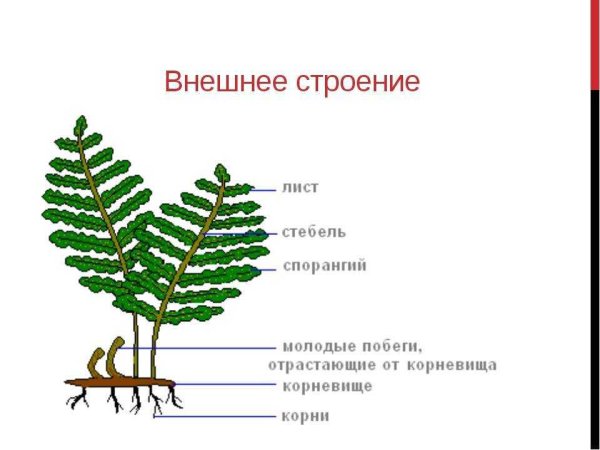 Внешнее строение

лист

стебель

спорангий

молодые побеги, отрастающие от корневища

корневище

корни